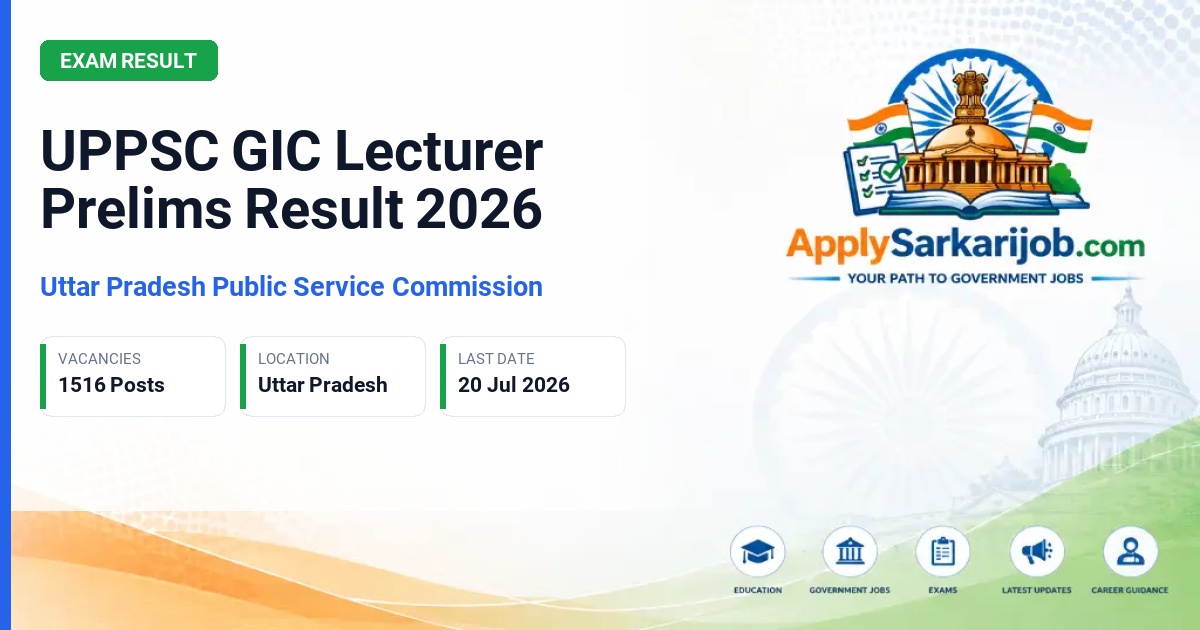 EXAM RESULT

UPPSC GIC Lecturer Prelims Result 2026

Uttar Pradesh Public Service Commission

VACANCIES
1516 Posts

LOCATION
Uttar Pradesh

LAST DATE
20 Jul 2026

ApplySarkarijob.com
YOUR PATH TO GOVERNMENT JOBS

EDUCATION
GOVERNMENT JOBS
EXAMS
LATEST UPDATES
CAREER GUIDANCE